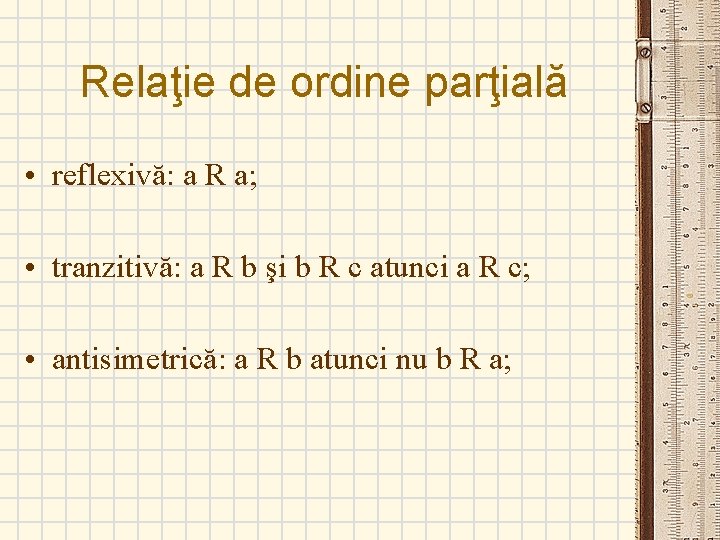 Relaţie de ordine parţială

• reflexivă: a R a;

• tranzitivă: a R b şi b R c atunci a R c;

• antisimetrică: a R b atunci nu b R a;